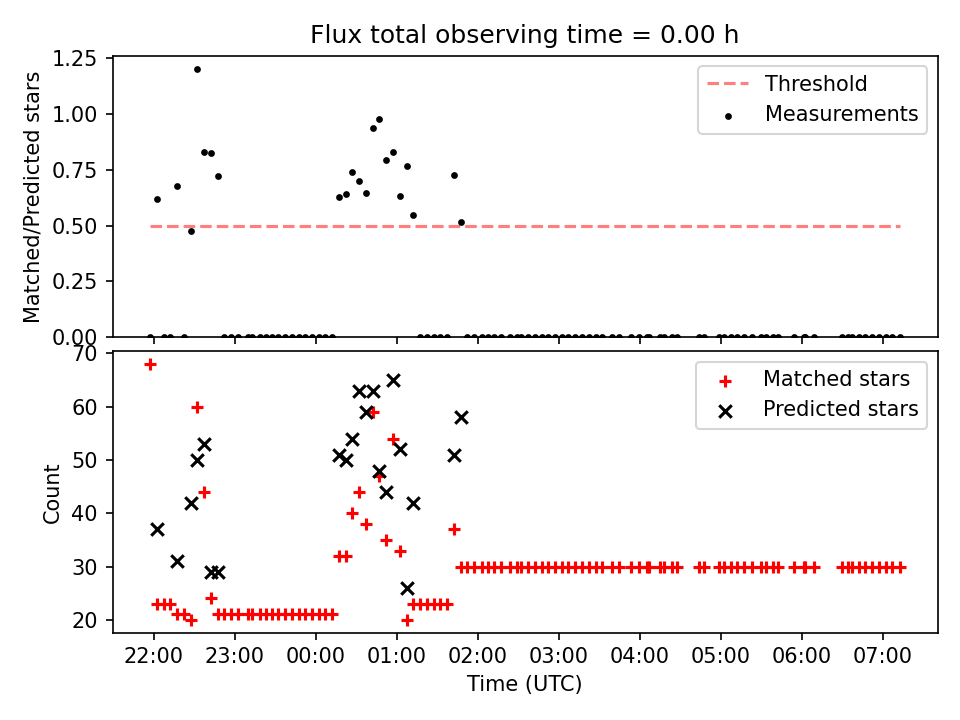 Flux total observing time = 0.00 h

Matched/Predicted stars

1.25
1.00
0.75
0.50
0.25
0.00

Threshold
Measurements

Count

70
60
50
40
30
20

Matched stars
Predicted stars

22:00 23:00 00:00 01:00 02:00 03:00 04:00 05:00 06:00 07:00

Time (UTC)